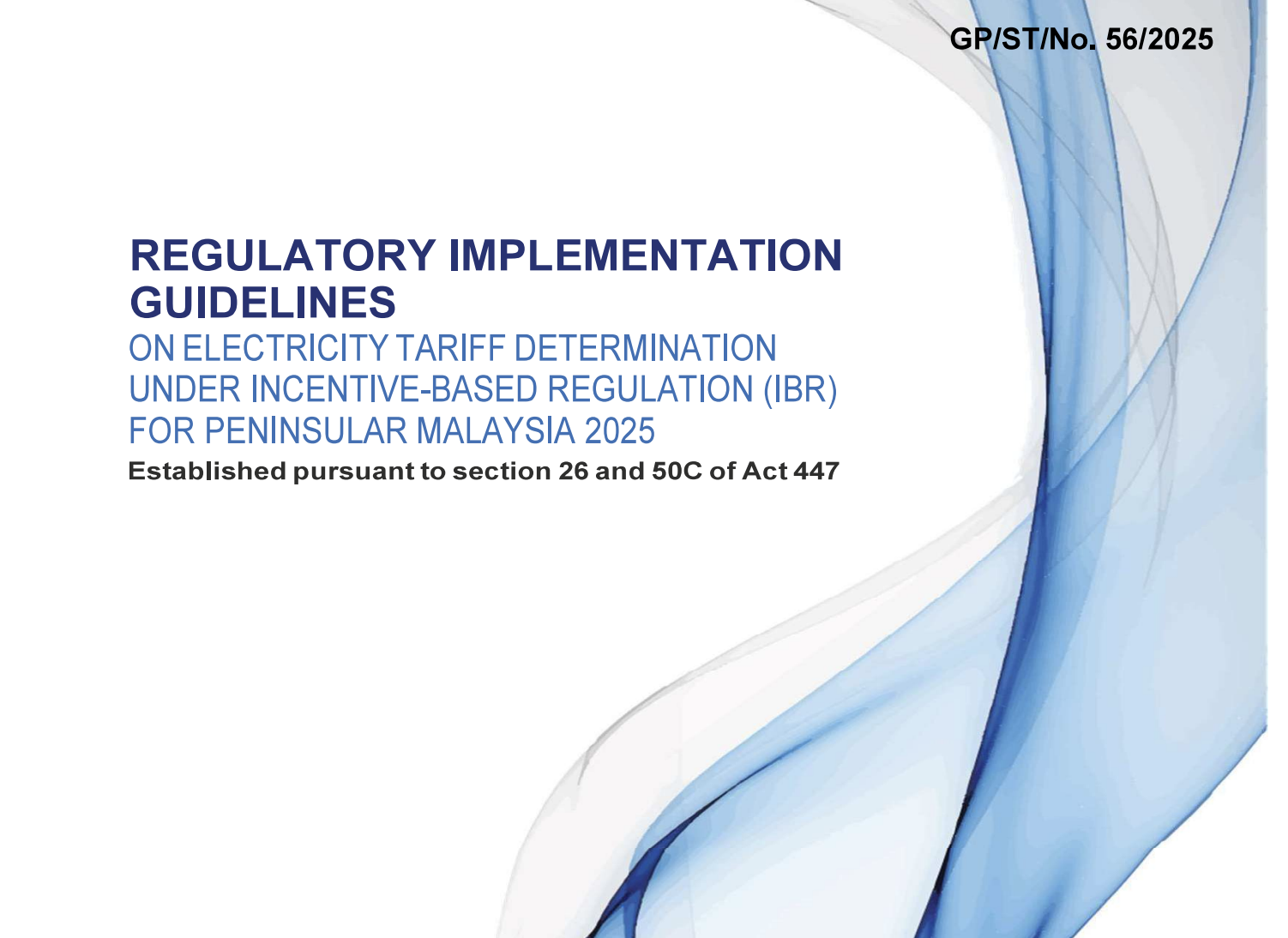 GP/ST/No. 56/2025

REGULATORY IMPLEMENTATION GUIDELINES
ON ELECTRICITY TARIFF DETERMINATION UNDER INCENTIVE-BASED REGULATION (IBR) FOR PENINSULAR MALAYSIA 2025
Established pursuant to section 26 and 50C of Act 447